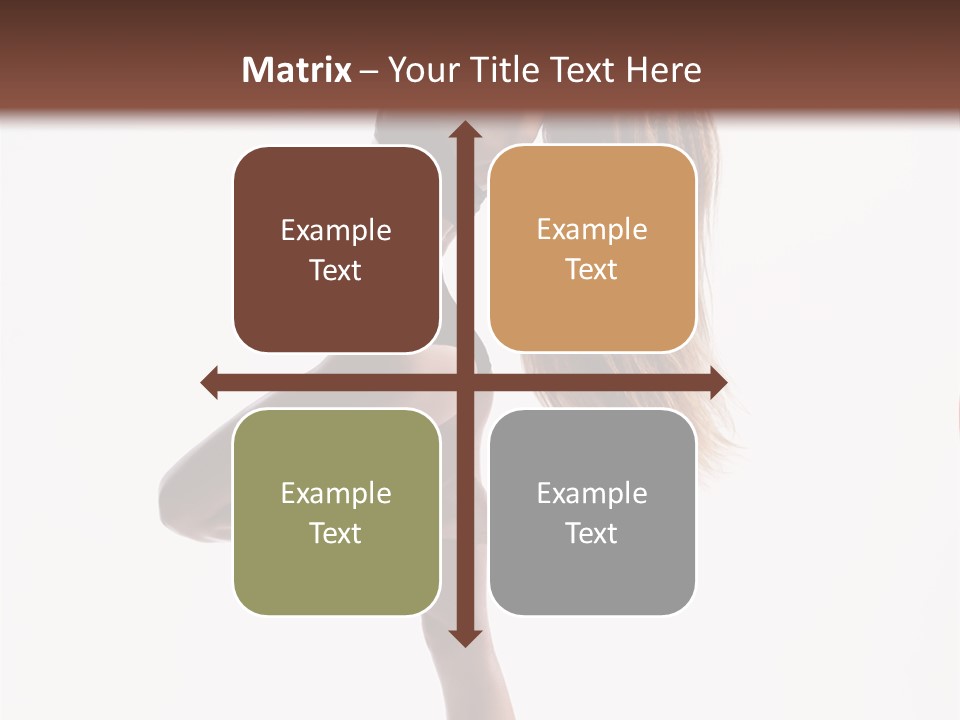 Matrix – Your Title Text Here

Example Text

Example Text

Example Text

Example Text